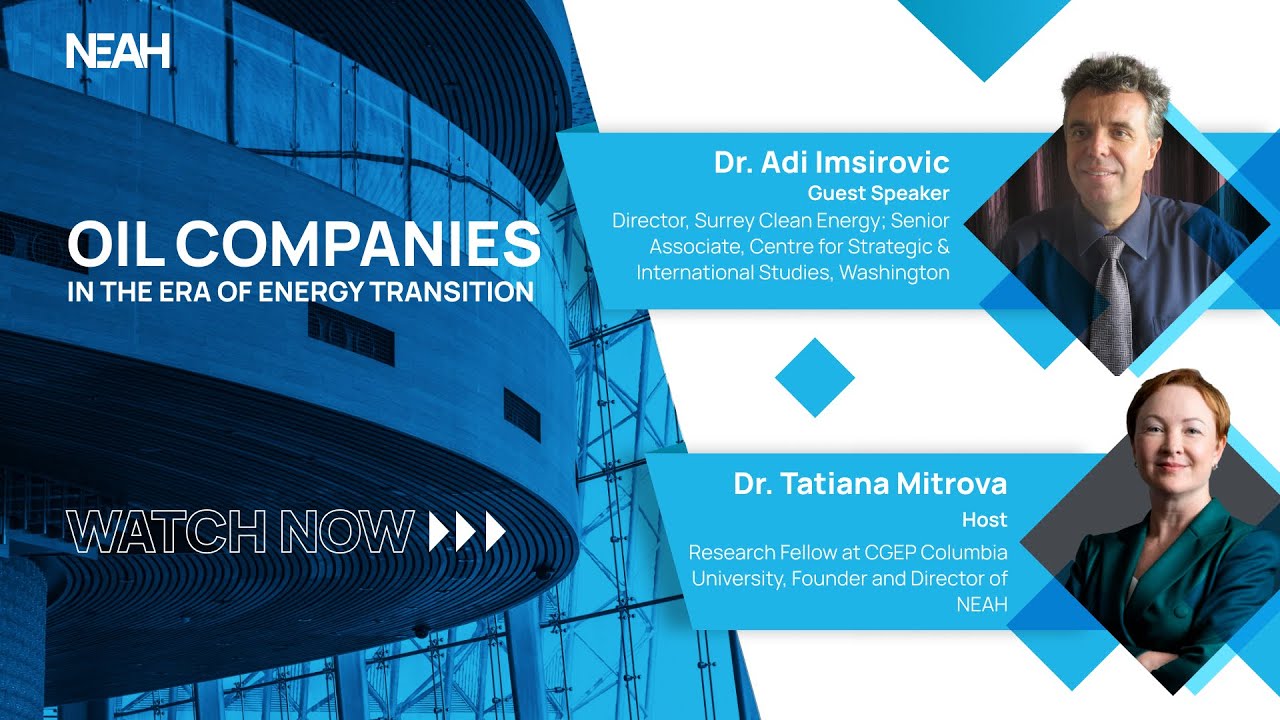 NEAH

OIL COMPANIES
IN THE ERA OF ENERGY TRANSITION

WATCH NOW

Dr. Adi Imsirovic
Guest Speaker
Director, Surrey Clean Energy; Senior Associate, Centre for Strategic & International Studies, Washington

Dr. Tatiana Mitrova
Host
Research Fellow at CGEP Columbia University, Founder and Director of NEAH